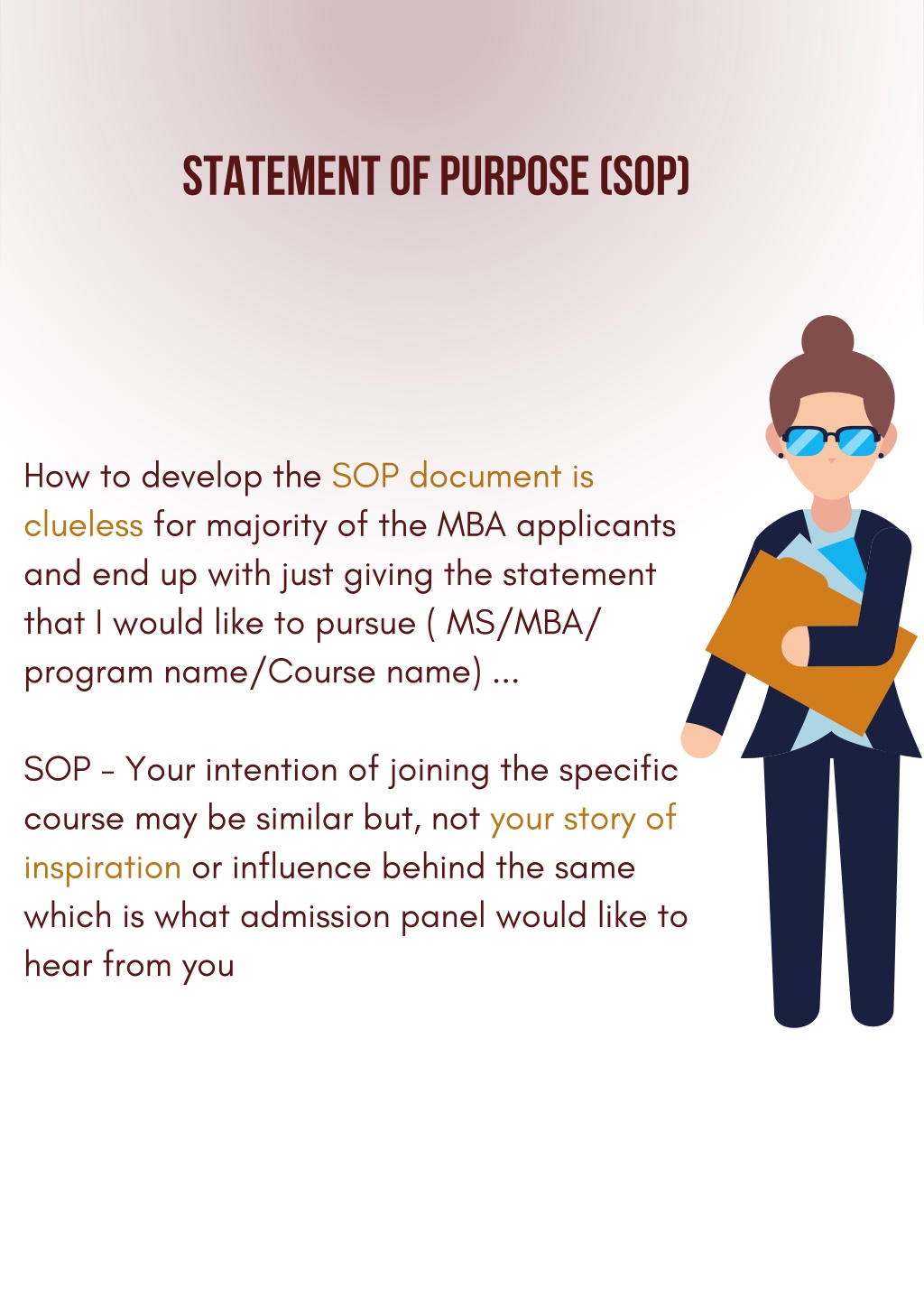 STATEMENT OF PURPOSE (SOP)

How to develop the SOP document is clueless for majority of the MBA applicants and end up with just giving the statement that I would like to pursue ( MS/MBA/ program name/Course name) ...

SOP - Your intention of joining the specific course may be similar but, not your story of inspiration or influence behind the same which is what admission panel would like to hear from you